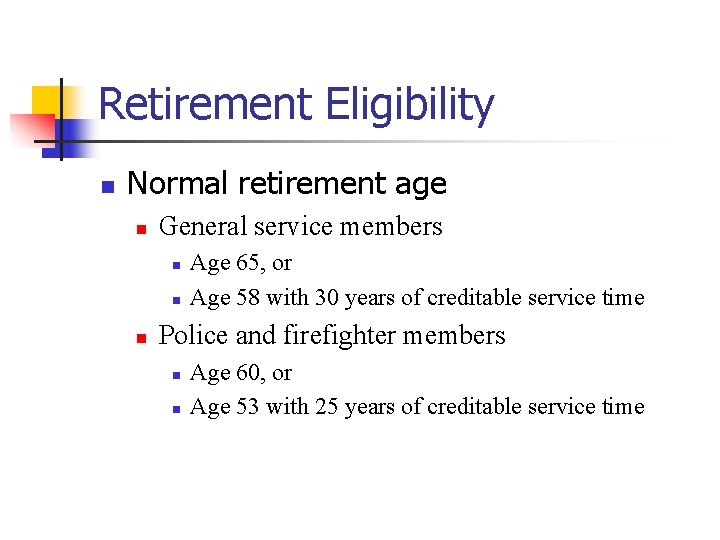 Retirement Eligibility

Normal retirement age

General service members

Age 65, or

Age 58 with 30 years of creditable service time

Police and firefighter members

Age 60, or

Age 53 with 25 years of creditable service time